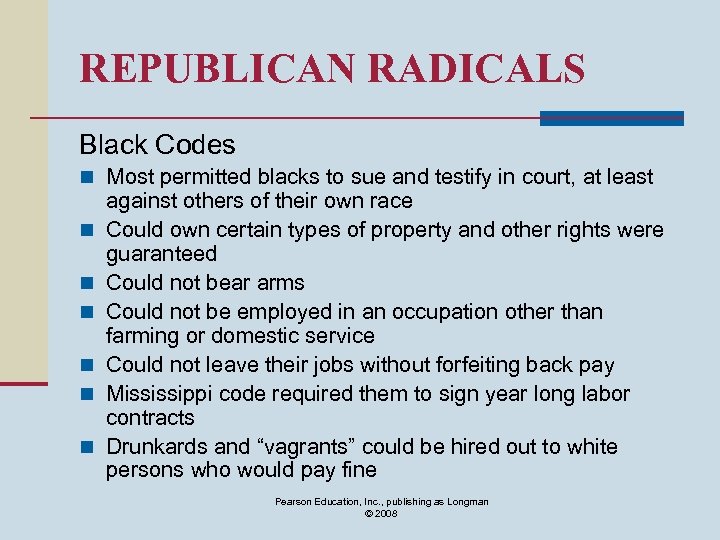 REPUBLICAN RADICALS

Black Codes

- Most permitted blacks to sue and testify in court, at least against others of their own race
- Could own certain types of property and other rights were guaranteed
- Could not bear arms
- Could not be employed in an occupation other than farming or domestic service
- Could not leave their jobs without forfeiting back pay
- Mississippi code required them to sign year long labor contracts
- Drunkards and “vagrants” could be hired out to white persons who would pay fine

Pearson Education, Inc., publishing as Longman
© 2008